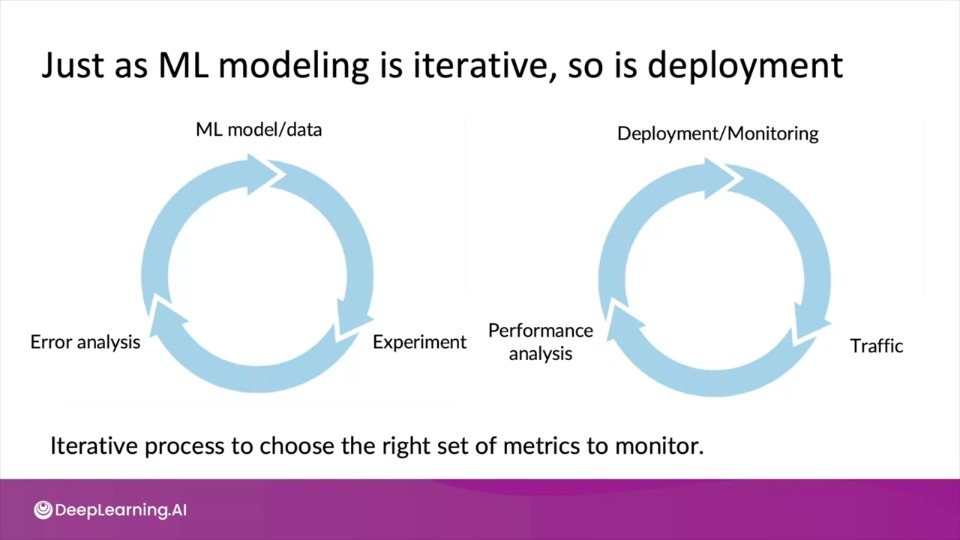 Just as ML modeling is iterative, so is deployment

ML model/data

Error analysis

Experiment

Deployment/Monitoring

Performance analysis

Traffic

Iterative process to choose the right set of metrics to monitor.

DeepLearning.AI